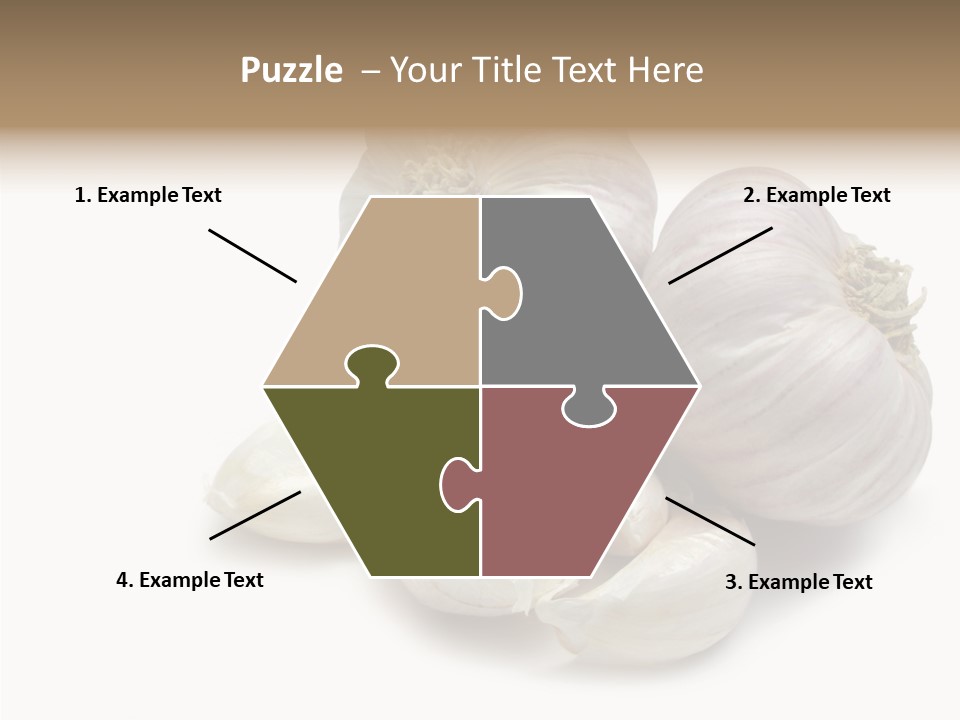 Puzzle – Your Title Text Here

1. Example Text

2. Example Text

4. Example Text

3. Example Text